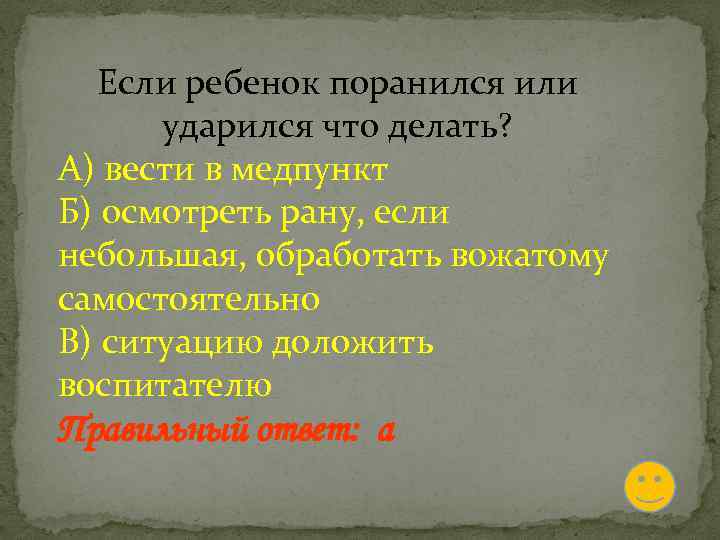 Если ребенок поранился или ударился что делать?

А) вести в медпункт
Б) осмотреть рану, если небольшая, обработать вожатому самостоятельно
В) ситуацию доложить воспитателю
Правильный ответ: а